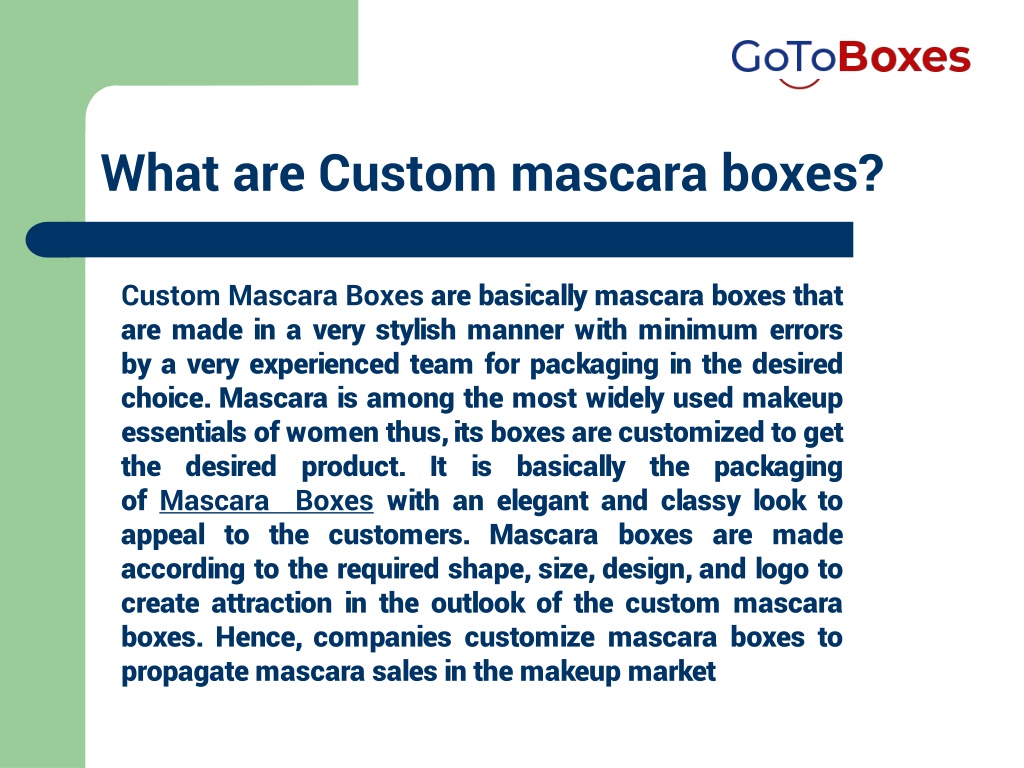 GoToBoxes

What are Custom mascara boxes?

Custom Mascara Boxes are basically mascara boxes that are made in a very stylish manner with minimum errors by a very experienced team for packaging in the desired choice. Mascara is among the most widely used makeup essentials of women thus, its boxes are customized to get the desired product. It is basically the packaging of Mascara Boxes with an elegant and classy look to appeal to the customers. Mascara boxes are made according to the required shape, size, design, and logo to create attraction in the outlook of the custom mascara boxes. Hence, companies customize mascara boxes to propagate mascara sales in the makeup market